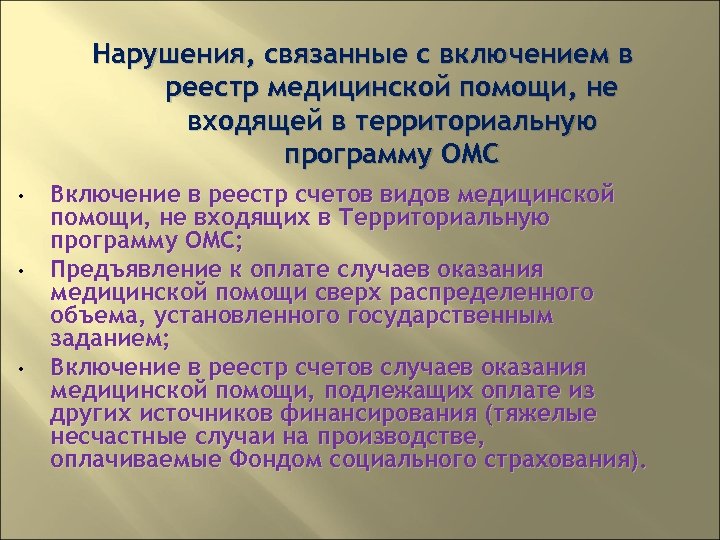 Нарушения, связанные с включением в реестр медицинской помощи, не входящей в территориальную программу ОМС

• Включение в реестр счетов видов медицинской помощи, не входящих в Территориальную программу ОМС;
• Предъявление к оплате случаев оказания медицинской помощи сверх распределенного объема, установленного государственным заданием;
• Включение в реестр счетов случаев оказания медицинской помощи, подлежащих оплате из других источников финансирования (тяжелые несчастные случаи на производстве, оплачиваемые Фондом социального страхования).